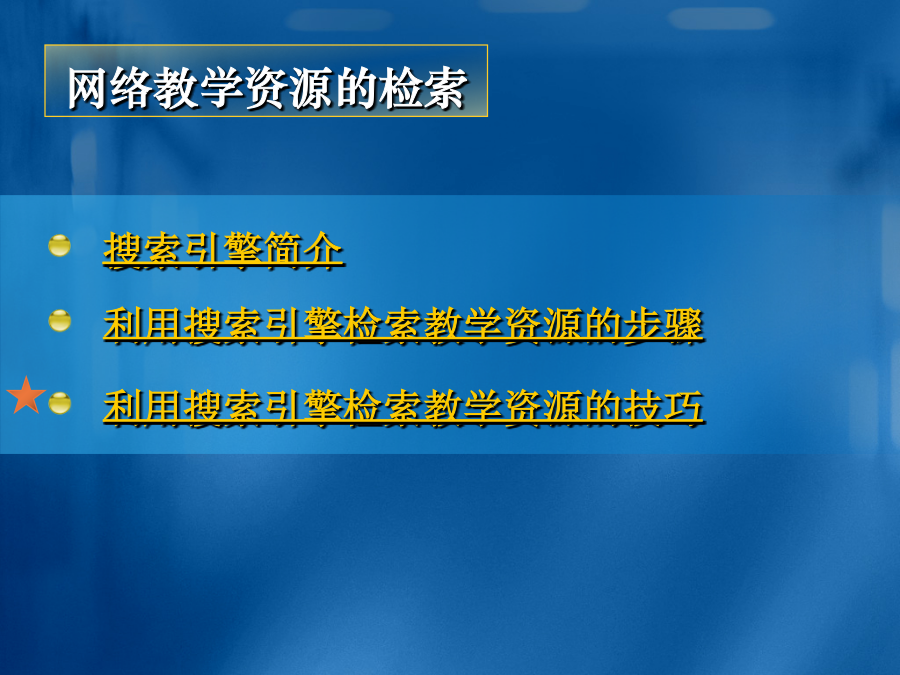 网络教学资源的检索

搜索引擎简介

利用搜索引擎检索教学资源的步骤

利用搜索引擎检索教学资源的技巧